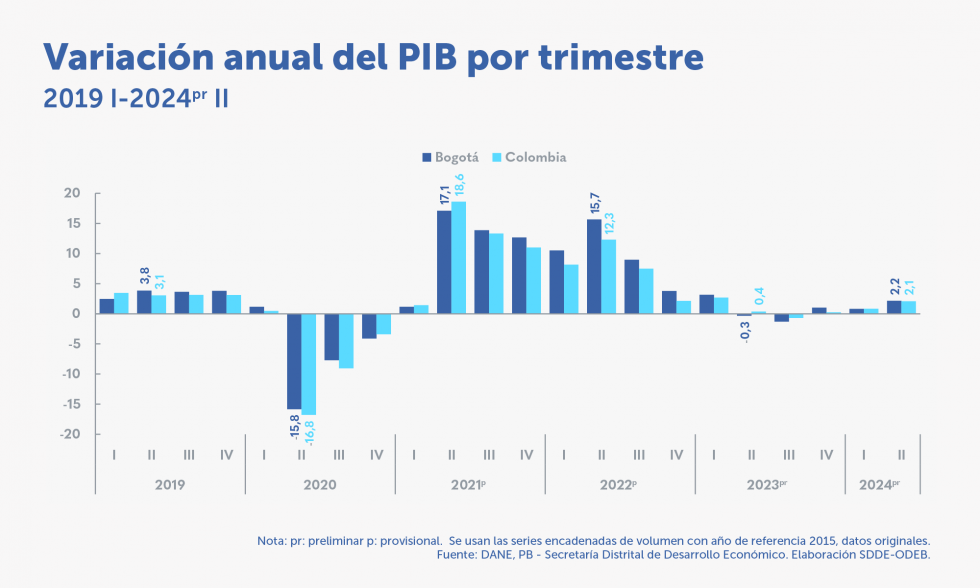 Variación anual del PIB por trimestre
2019 I-2024$^{pr}$ II

Bogotá Colombia

20
15
10
5
0
-5
-10
-15
-20

3,8
3,1
-15,8
-16,8
17,1
18,6
15,7
12,3
-0,3
0,4
2,2
2,1

I II III IV I II III IV I II III IV I II III IV I II III IV I II

2019 2020 2021$^{p}$ 2022$^{p}$ 2023$^{pr}$ 2024$^{pr}$

Nota: pr: preliminar p: provisional. Se usan las series encadenadas de volumen con año de referencia 2015, datos originales.
Fuente: DANE, PB - Secretaría Distrital de Desarrollo Económico. Elaboración SDDE-ODEB.